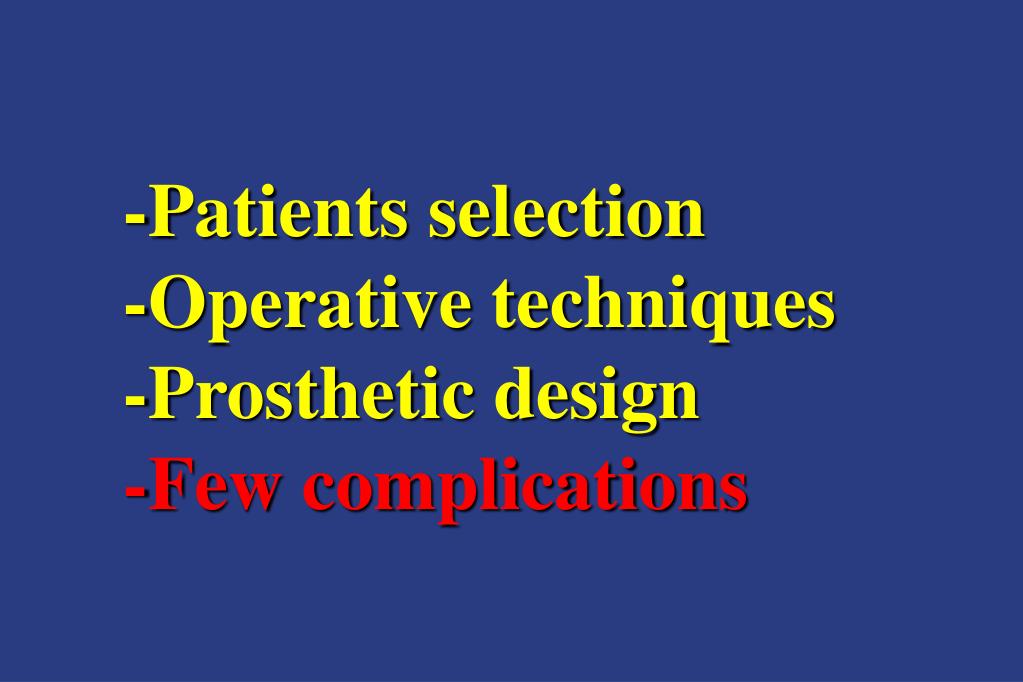 -Patients selection
-Operative techniques
-Prosthetic design
-Few complications